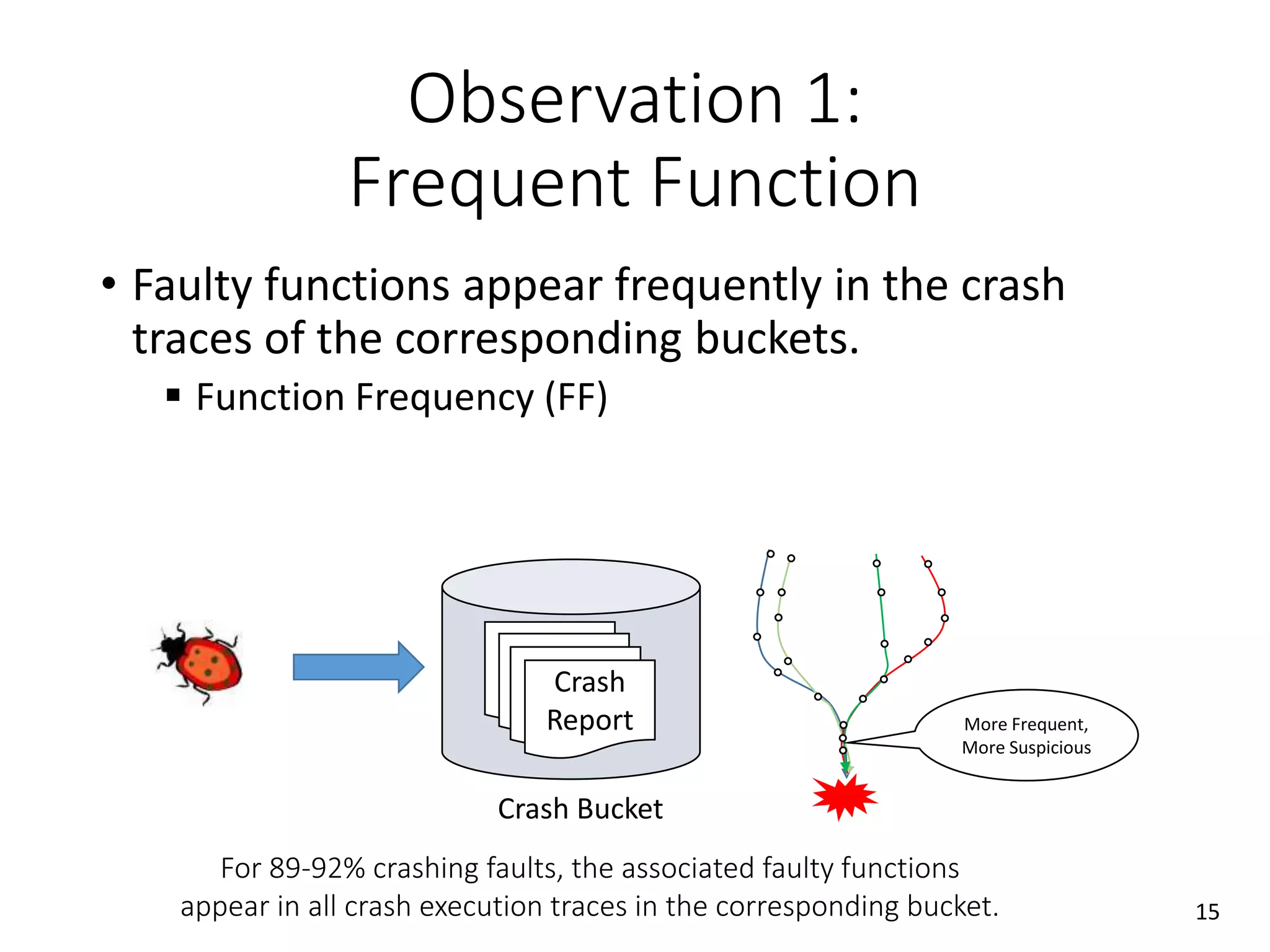 Observation 1:
Frequent Function

• Faulty functions appear frequently in the crash traces of the corresponding buckets.

▪ Function Frequency (FF)

Crash Report

Crash Bucket

More Frequent, More Suspicious

For 89-92% crashing faults, the associated faulty functions appear in all crash execution traces in the corresponding bucket.

15